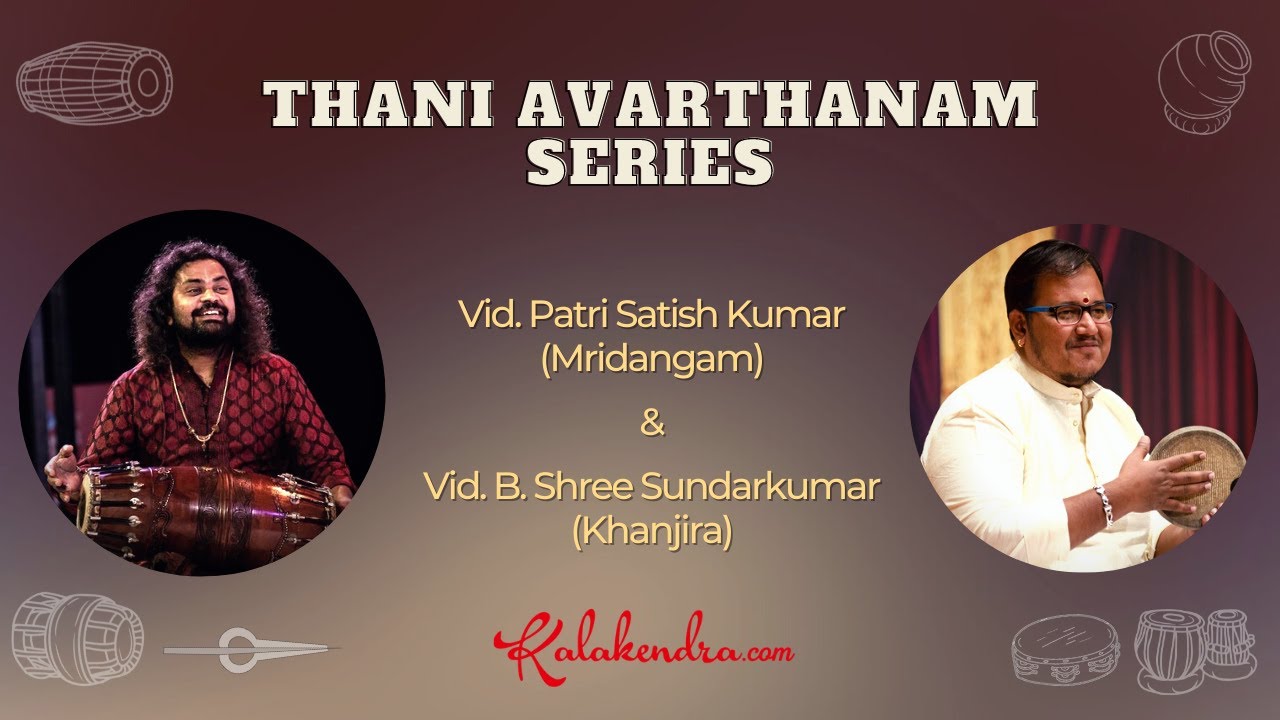 THANI AVARTHANAM SERIES

Vid. Patri Satish Kumar (Mridangam)

&

Vid. B. Shree Sundarkumar (Khanjira)

Kalakendra.com